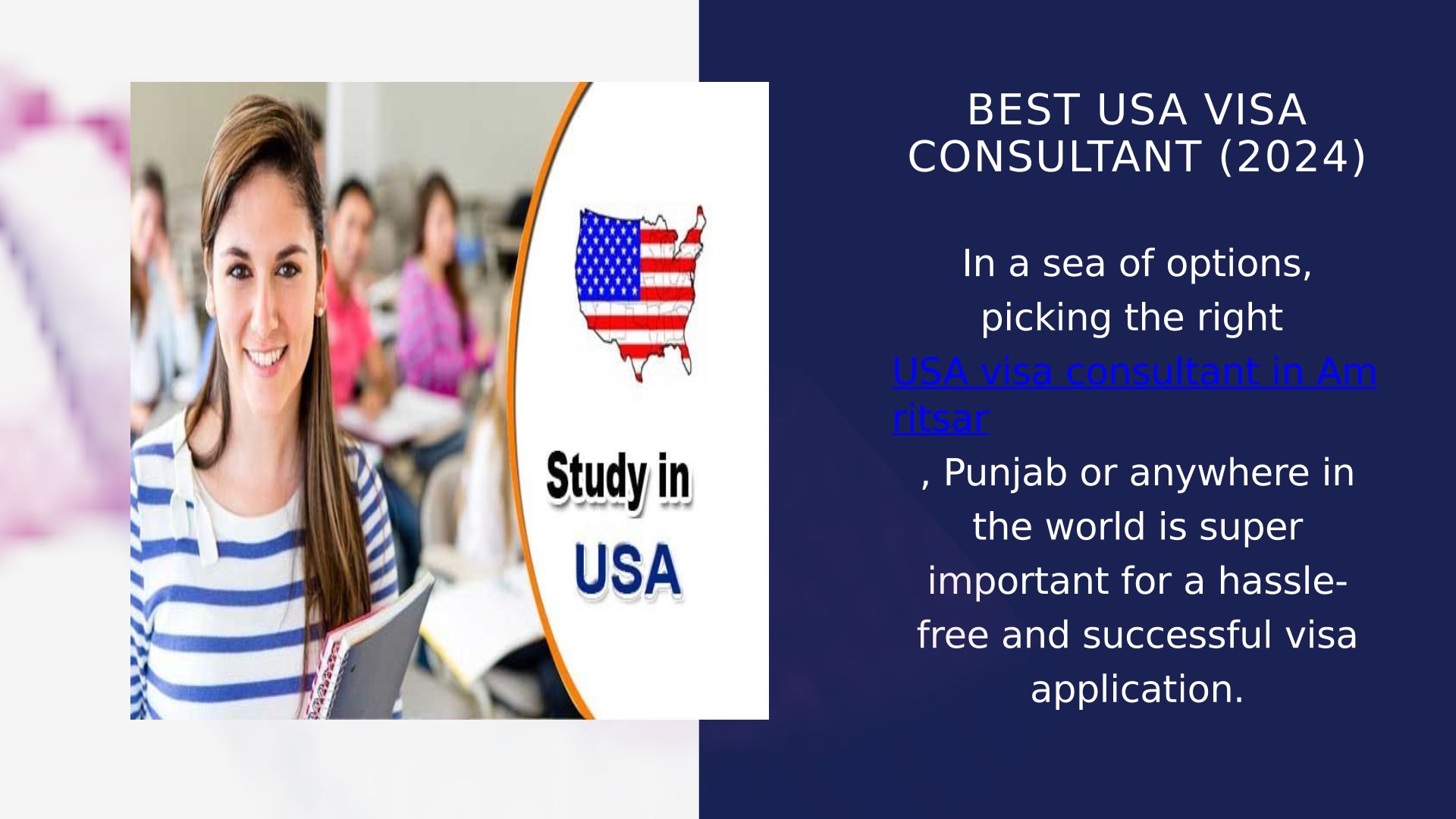 Study in USA

BEST USA VISA CONSULTANT (2024)

In a sea of options, picking the right USA visa consultant in Amritsar , Punjab or anywhere in the world is super important for a hassle-free and successful visa application.